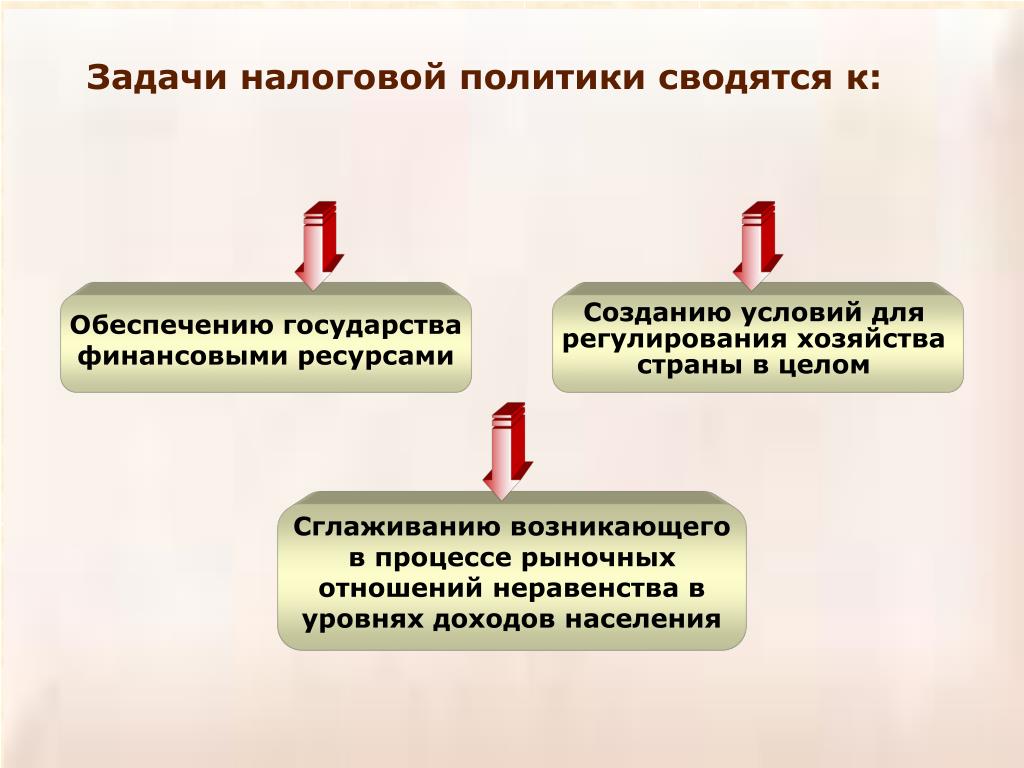 Задачи налоговой политики сводятся к:

Обеспечению государства финансовыми ресурсами

Созданию условий для регулирования хозяйства страны в целом

Сглаживанию возникающего в процессе рыночных отношений неравенства в уровнях доходов населения